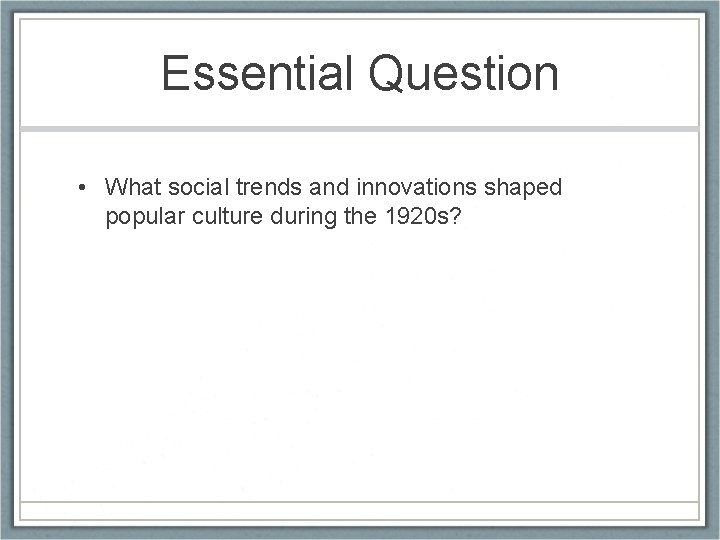 Essential Question

• What social trends and innovations shaped popular culture during the 1920s?